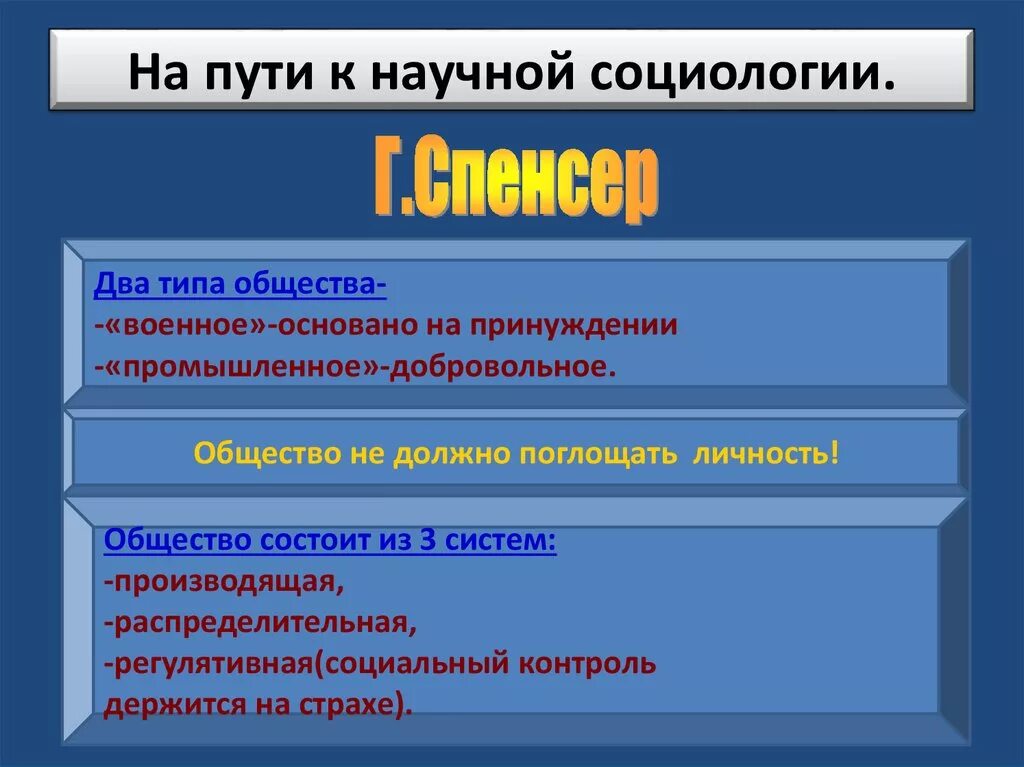 На пути к научной социологии.

Г.Спенсер

Два типа общества-
-«военное»-основано на принуждении
-«промышленное»-добровольное.

Общество не должно поглощать личность!

Общество состоит из 3 систем:
-производящая,
-распределительная,
-регулятивная(социальный контроль держится на страхе).